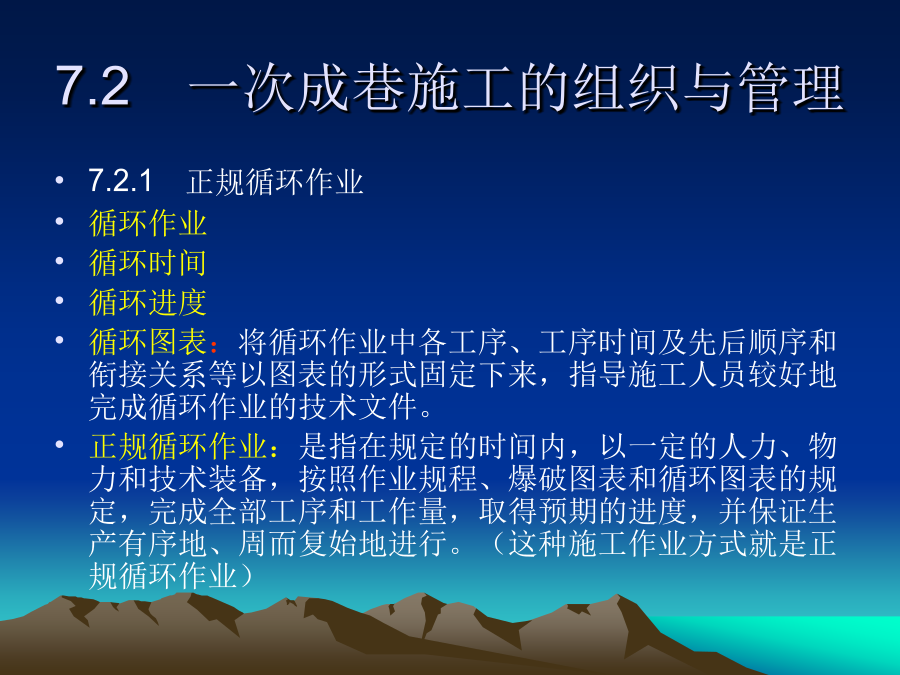 7.2　一次成巷施工的组织与管理

• 7.2.1　正规循环作业
• 循环作业
• 循环时间
• 循环进度
• 循环图表：将循环作业中各工序、工序时间及先后顺序和衔接关系等以图表的形式固定下来，指导施工人员较好地完成循环作业的技术文件。
• 正规循环作业：是指在规定的时间内，以一定的人力、物力和技术装备，按照作业规程、爆破图表和循环图表的规定，完成全部工序和工作量，取得预期的进度，并保证生产有序地、周而复始地进行。（这种施工作业方式就是正规循环作业）